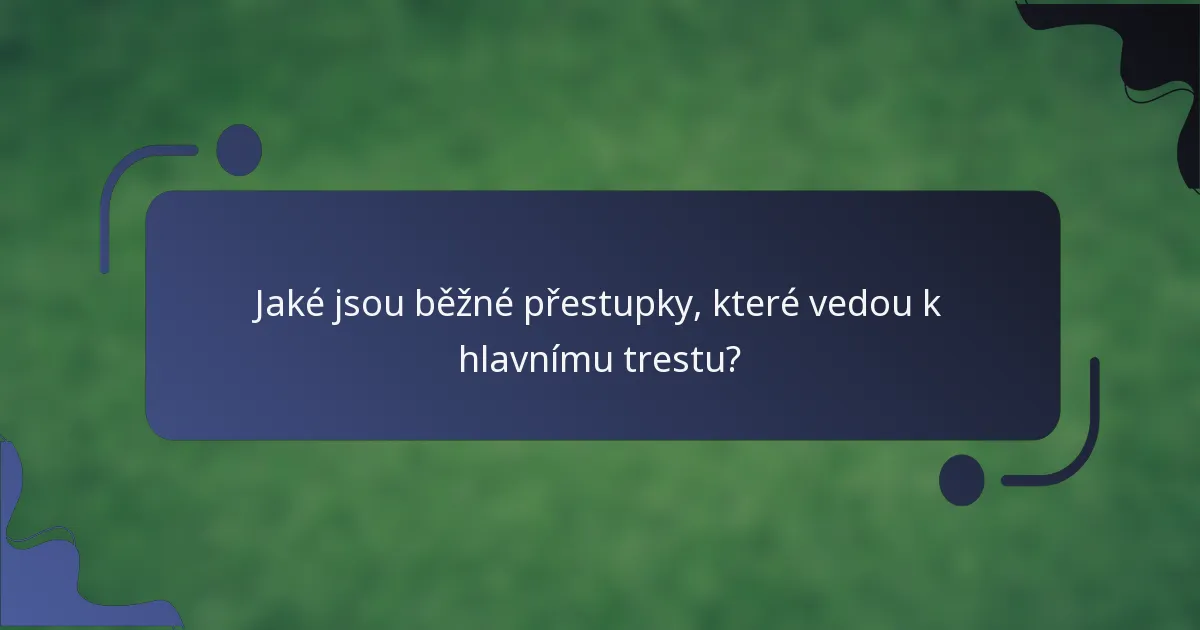 Jaké jsou běžné přestupky, které vedou k hlavnímu trestu?